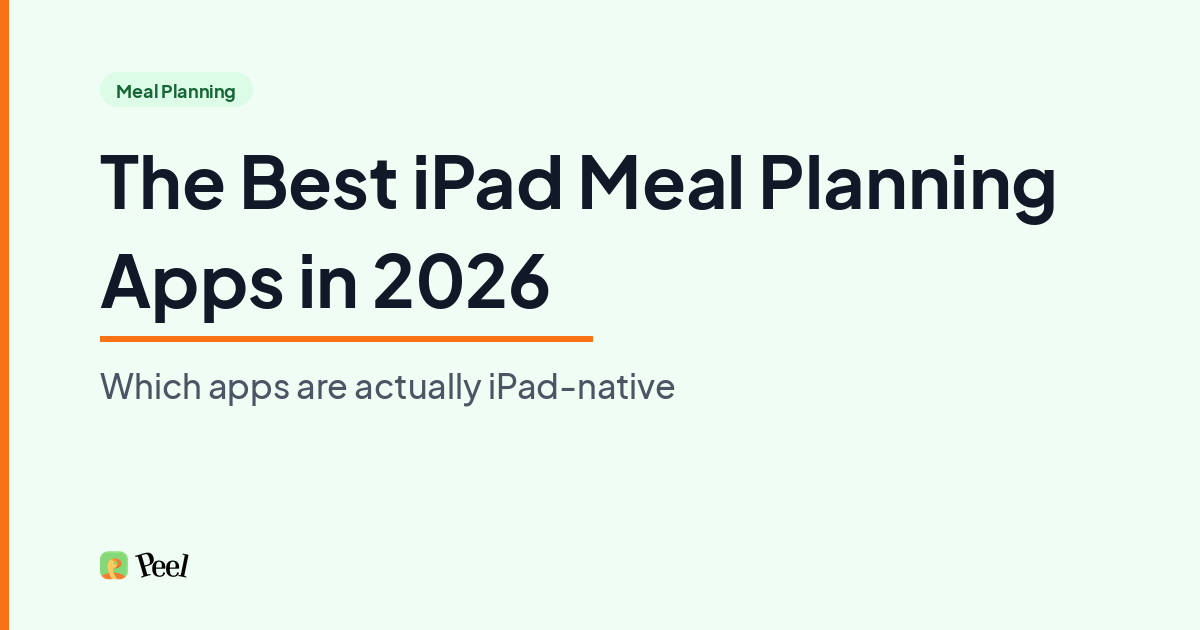 Meal Planning

The Best iPad Meal Planning Apps in 2026

Which apps are actually iPad-native

Peel